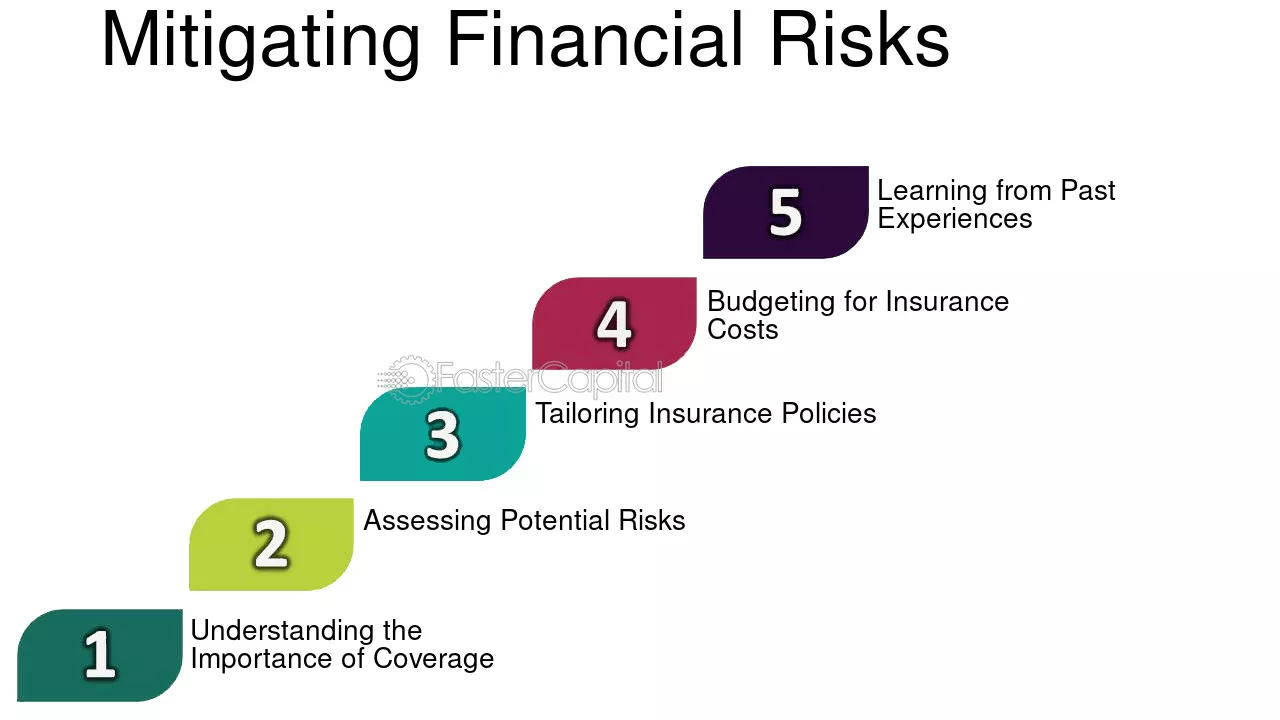 Mitigating Financial Risks

5 Learning from Past Experiences

4 Budgeting for Insurance Costs

FasterCapital

3 Tailoring Insurance Policies

2 Assessing Potential Risks

1 Understanding the Importance of Coverage